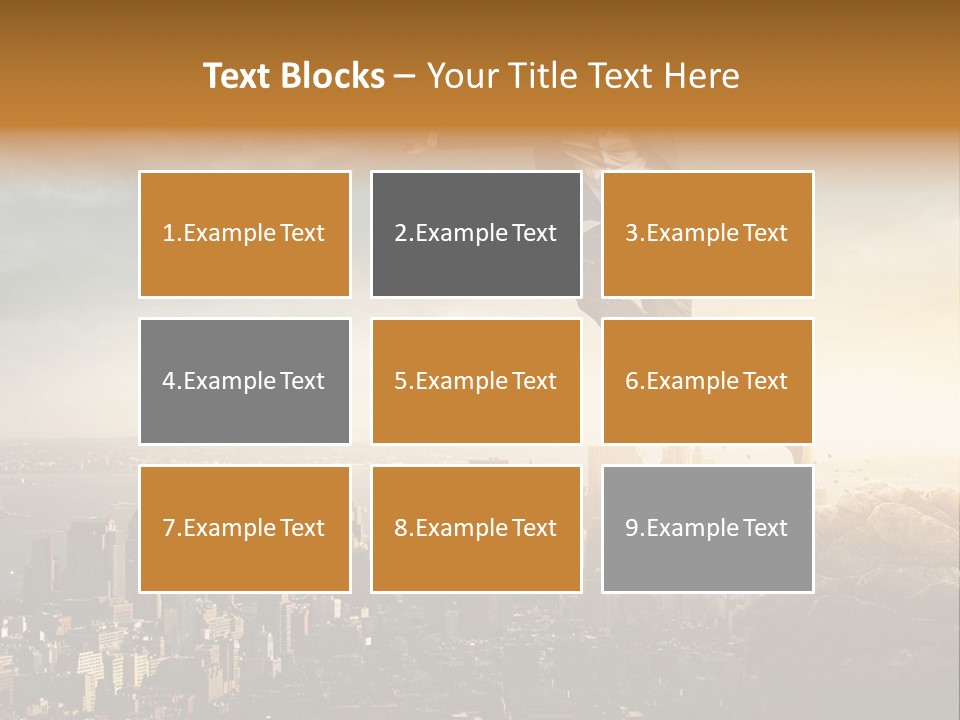 Text Blocks – Your Title Text Here

1.Example Text

2.Example Text

3.Example Text

4.Example Text

5.Example Text

6.Example Text

7.Example Text

8.Example Text

9.Example Text